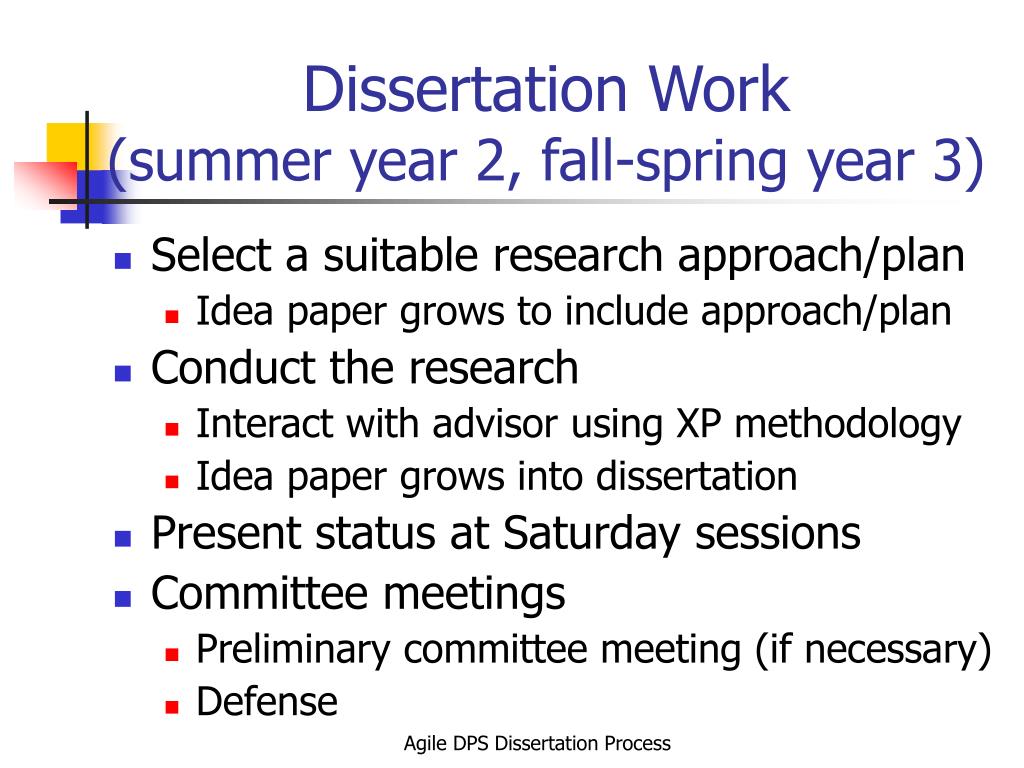 Dissertation Work
(summer year 2, fall-spring year 3)

- Select a suitable research approach/plan
  - Idea paper grows to include approach/plan
- Conduct the research
  - Interact with advisor using XP methodology
  - Idea paper grows into dissertation
- Present status at Saturday sessions
- Committee meetings
  - Preliminary committee meeting (if necessary)
  - Defense

Agile DPS Dissertation Process